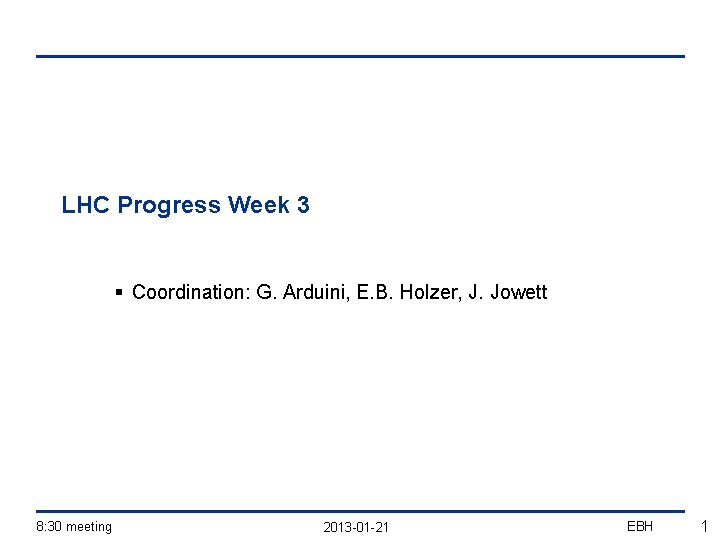 LHC Progress Week 3

▪ Coordination: G. Arduini, E.B. Holzer, J. Jowett

8:30 meeting 2013-01-21 EBH 1